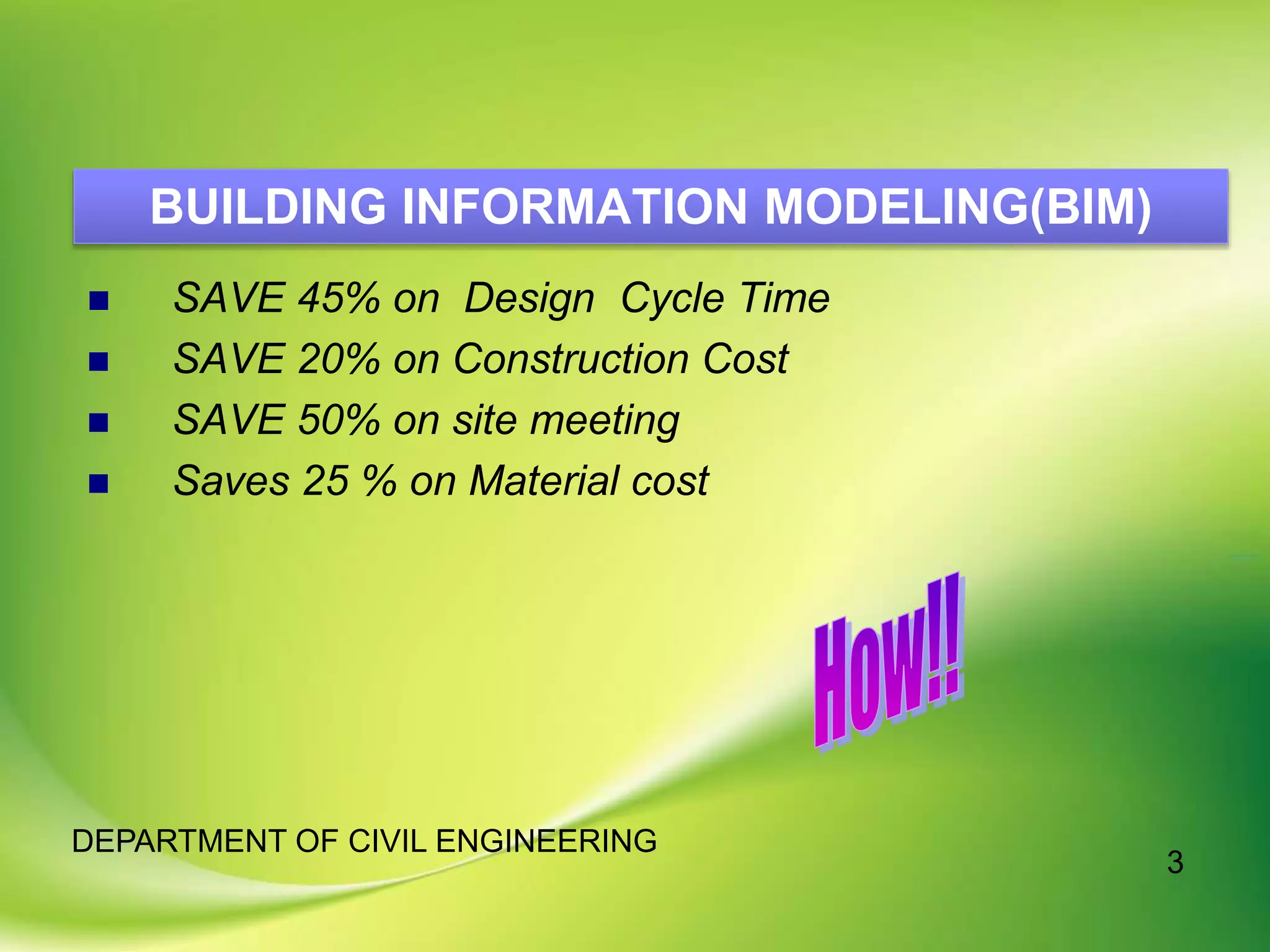 BUILDING INFORMATION MODELING(BIM)

- SAVE 45% on Design Cycle Time
- SAVE 20% on Construction Cost
- SAVE 50% on site meeting
- Saves 25 % on Material cost

How!!

DEPARTMENT OF CIVIL ENGINEERING

3